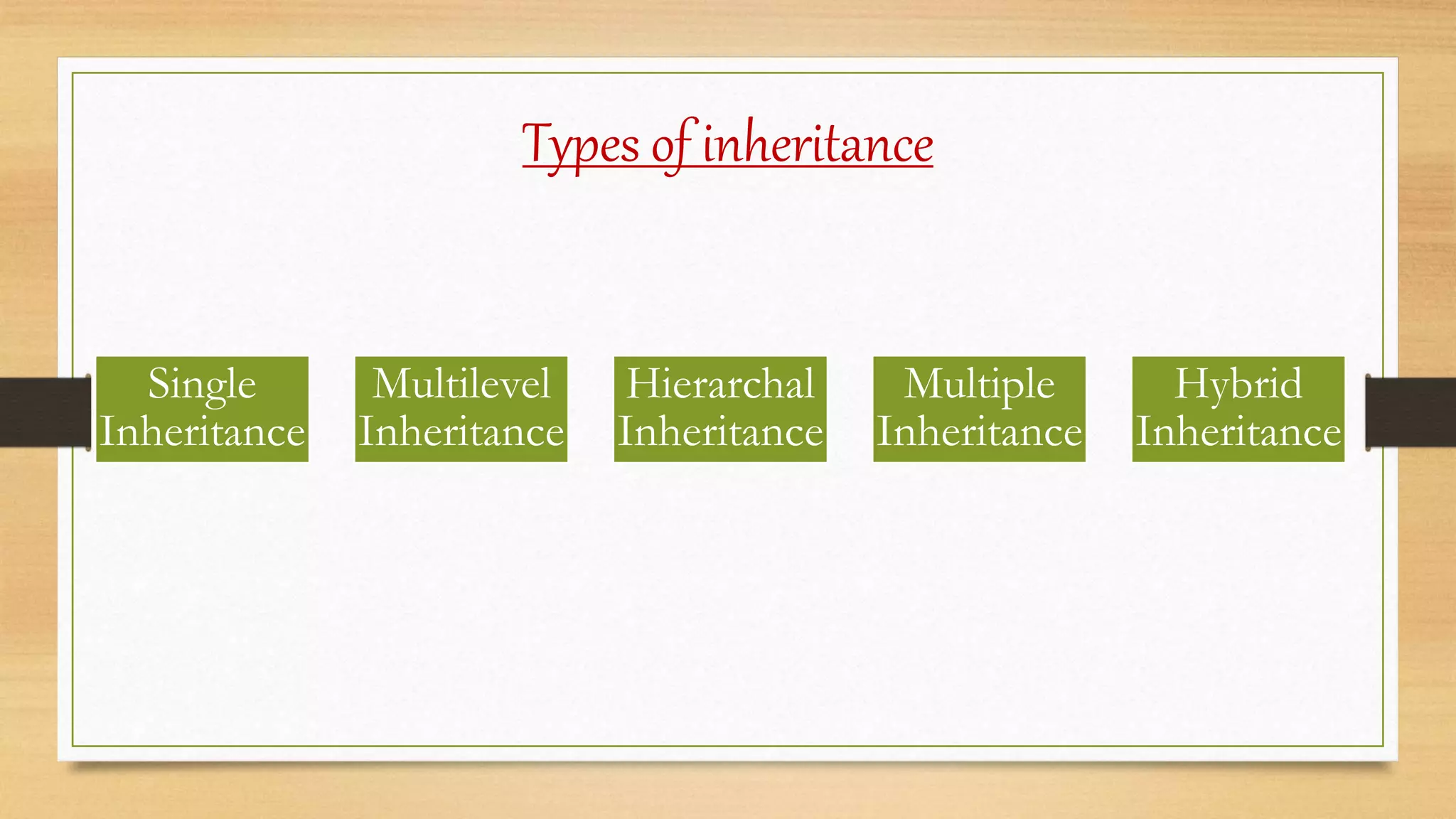 Types of inheritance

Single Inheritance

Multilevel Inheritance

Hierarchal Inheritance

Multiple Inheritance

Hybrid Inheritance